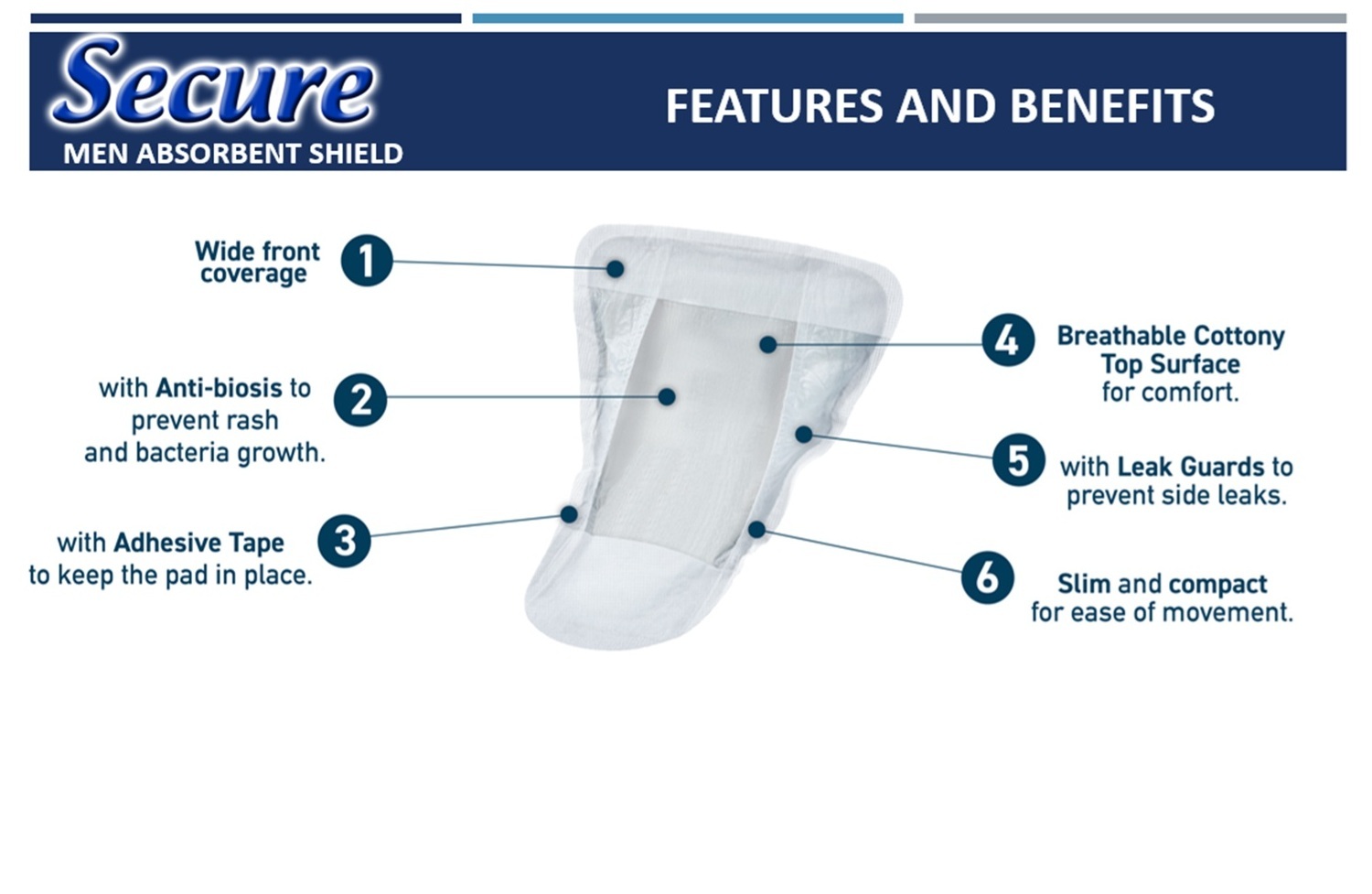 Secure
MEN ABSORBENT SHIELD

FEATURES AND BENEFITS

Wide front coverage 1

with Anti-biosis to prevent rash and bacteria growth. 2

with Adhesive Tape to keep the pad in place. 3

4 Breathable Cottony Top Surface for comfort.

5 with Leak Guards to prevent side leaks.

6 Slim and compact for ease of movement.